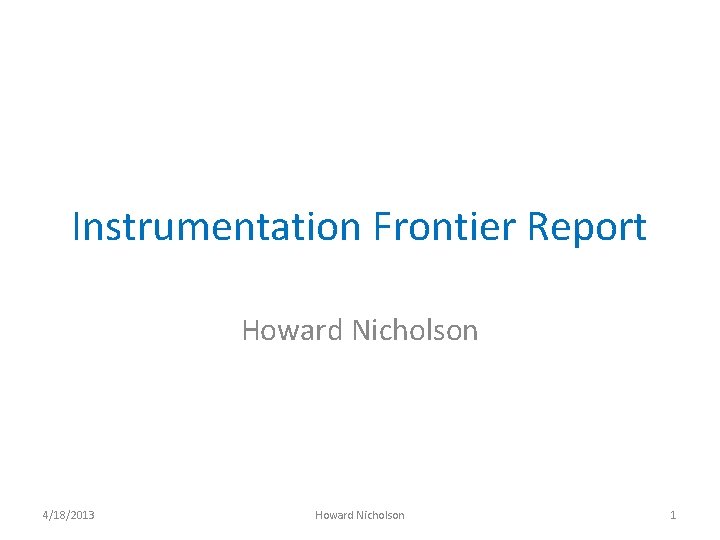 Instrumentation Frontier Report

Howard Nicholson

4/18/2013 Howard Nicholson 1